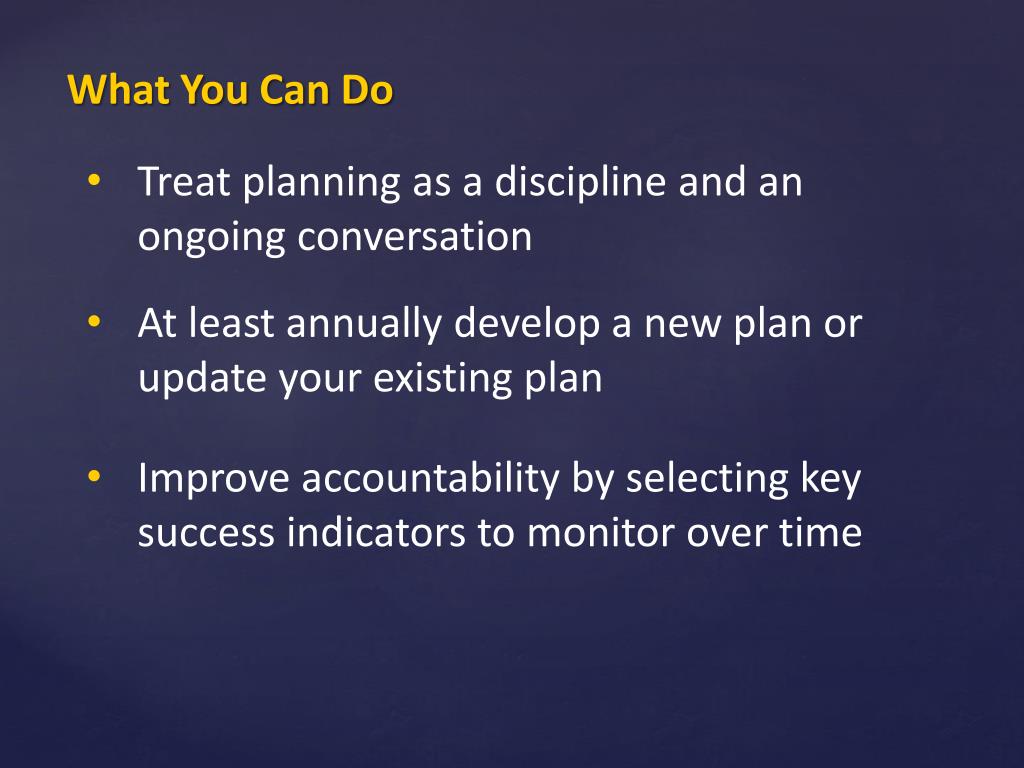 What You Can Do

• Treat planning as a discipline and an ongoing conversation

• At least annually develop a new plan or update your existing plan

• Improve accountability by selecting key success indicators to monitor over time